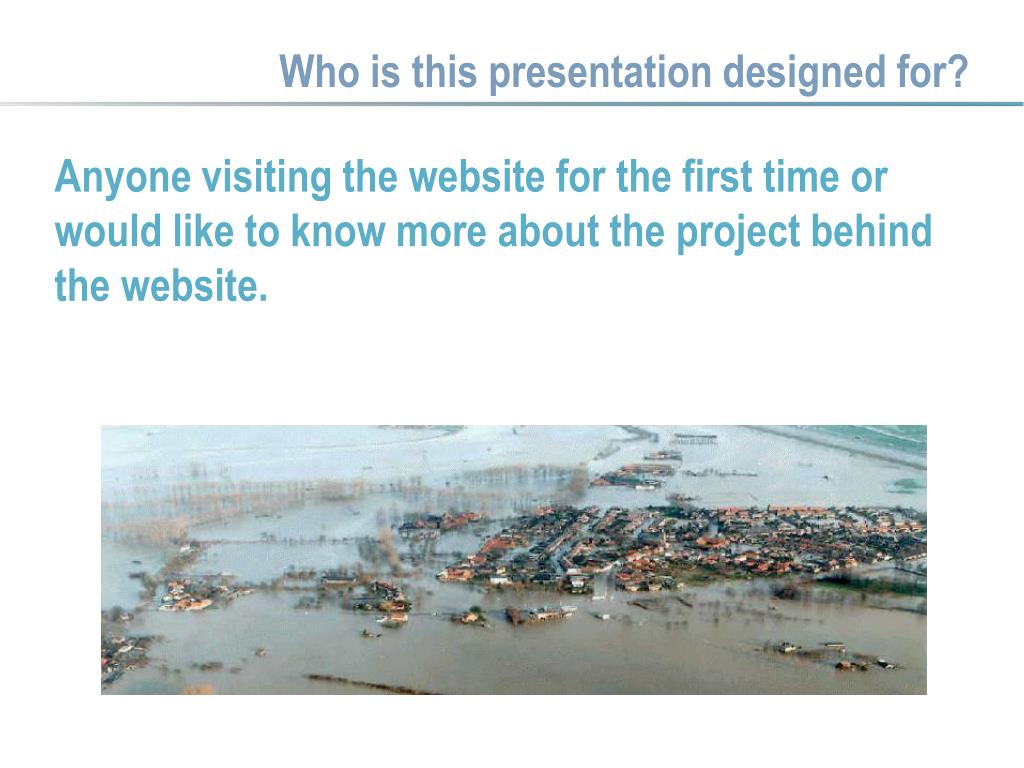 Who is this presentation designed for?

Anyone visiting the website for the first time or would like to know more about the project behind the website.